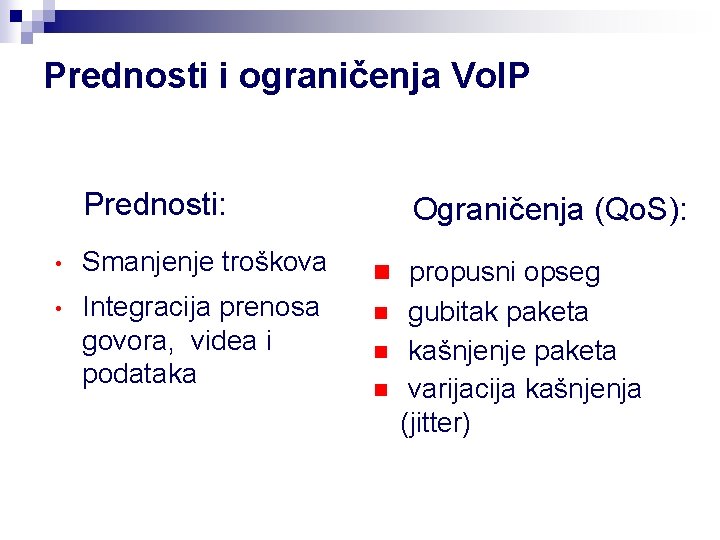 Prednosti i ograničenja VoIP

Prednosti:

• Smanjenje troškova
• Integracija prenosa govora, videa i podataka

Ograničenja (QoS):

■ propusni opseg
■ gubitak paketa
■ kašnjenje paketa
■ varijacija kašnjenja (jitter)